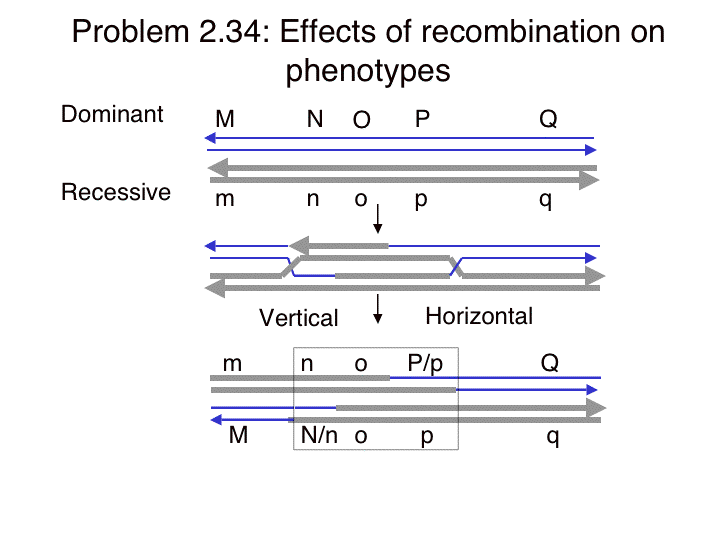 Problem 2.34: Effects of recombination on phenotypes

Dominant
M N O P Q

Recessive
m n o p q

Vertical
Horizontal

m n o P/p Q

M N/n o p q